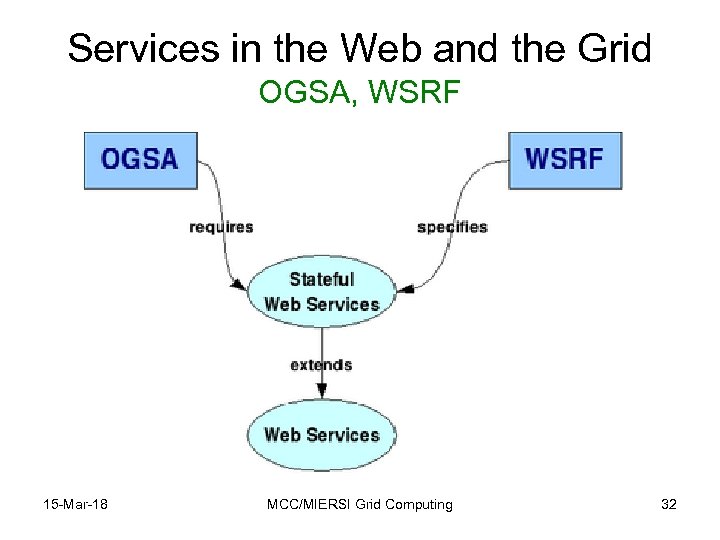 Services in the Web and the Grid

OGSA, WSRF

OGSA

WSRF

requires

specifies

Stateful Web Services

extends

Web Services

15-Mar-18

MCC/MIERSI Grid Computing

32